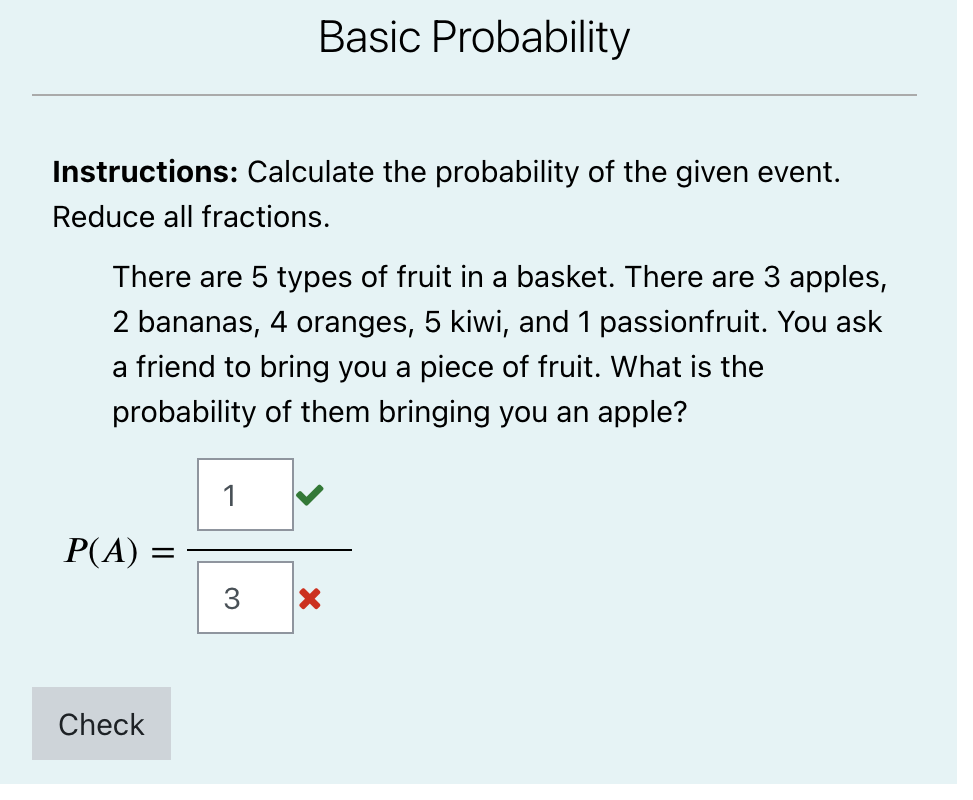 Basic Probability

**Instructions:** Calculate the probability of the given event. Reduce all fractions.

There are 5 types of fruit in a basket. There are 3 apples, 2 bananas, 4 oranges, 5 kiwi, and 1 passionfruit. You ask a friend to bring you a piece of fruit. What is the probability of them bringing you an apple?

$P(A) = \frac{1}{3}$

Check